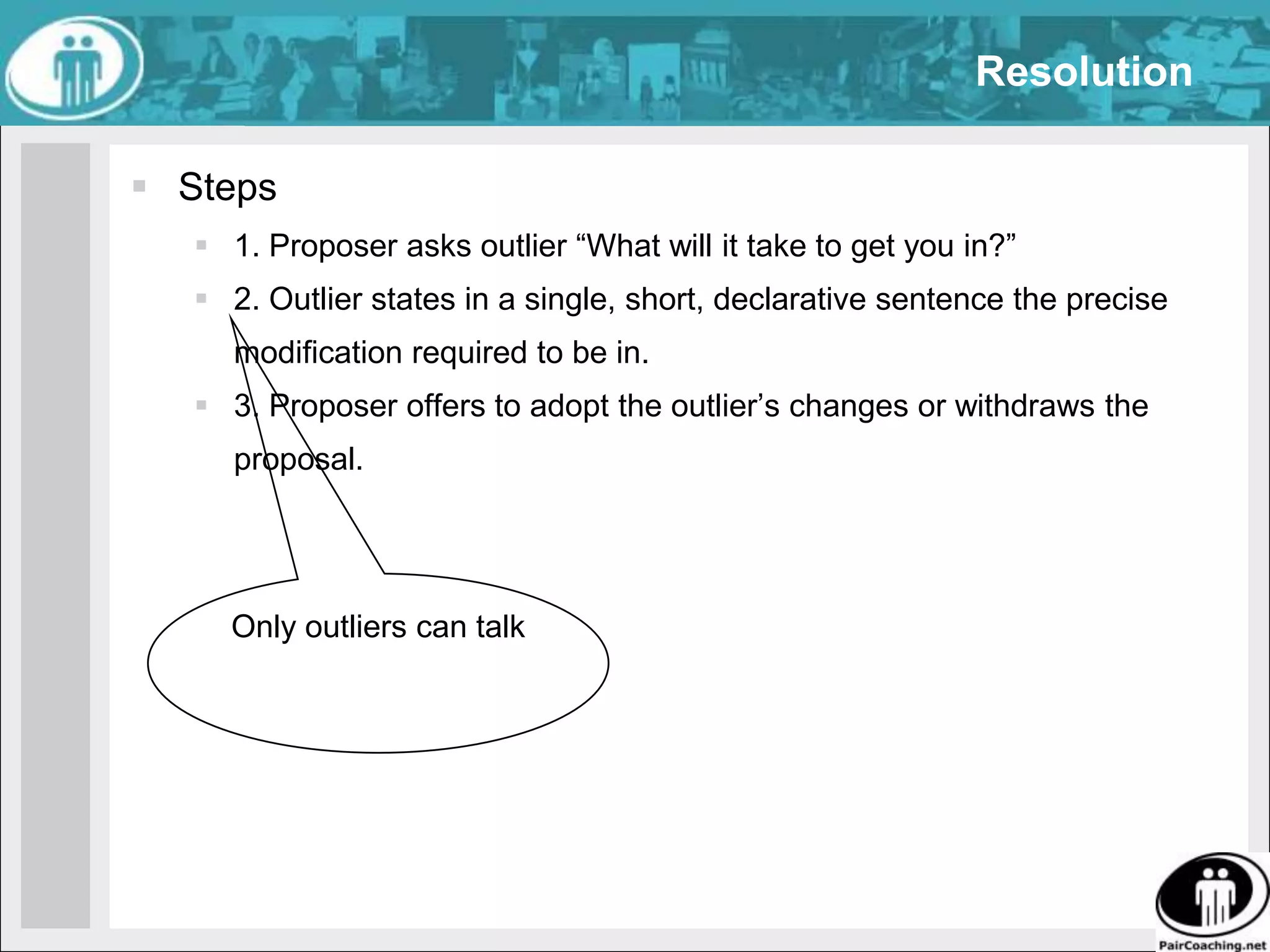 Resolution

Steps

1. Proposer asks outlier “What will it take to get you in?”

2. Outlier states in a single, short, declarative sentence the precise modification required to be in.

3. Proposer offers to adopt the outlier’s changes or withdraws the proposal.

Only outliers can talk

PairCoaching.net